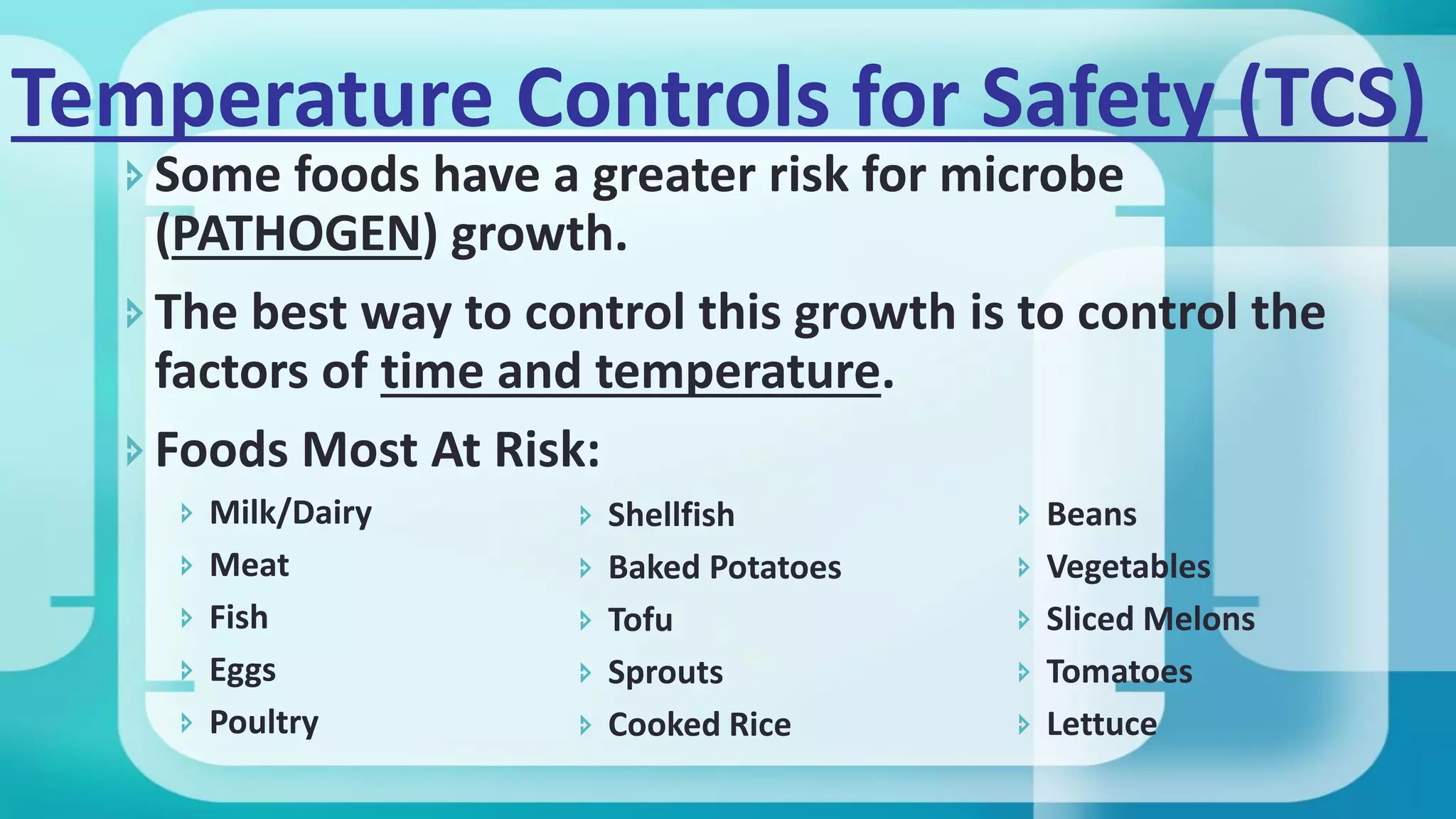 Temperature Controls for Safety (TCS)

Some foods have a greater risk for microbe (PATHOGEN) growth.

The best way to control this growth is to control the factors of time and temperature.

Foods Most At Risk:

Milk/Dairy
Meat
Fish
Eggs
Poultry

Shellfish
Baked Potatoes
Tofu
Sprouts
Cooked Rice

Beans
Vegetables
Sliced Melons
Tomatoes
Lettuce